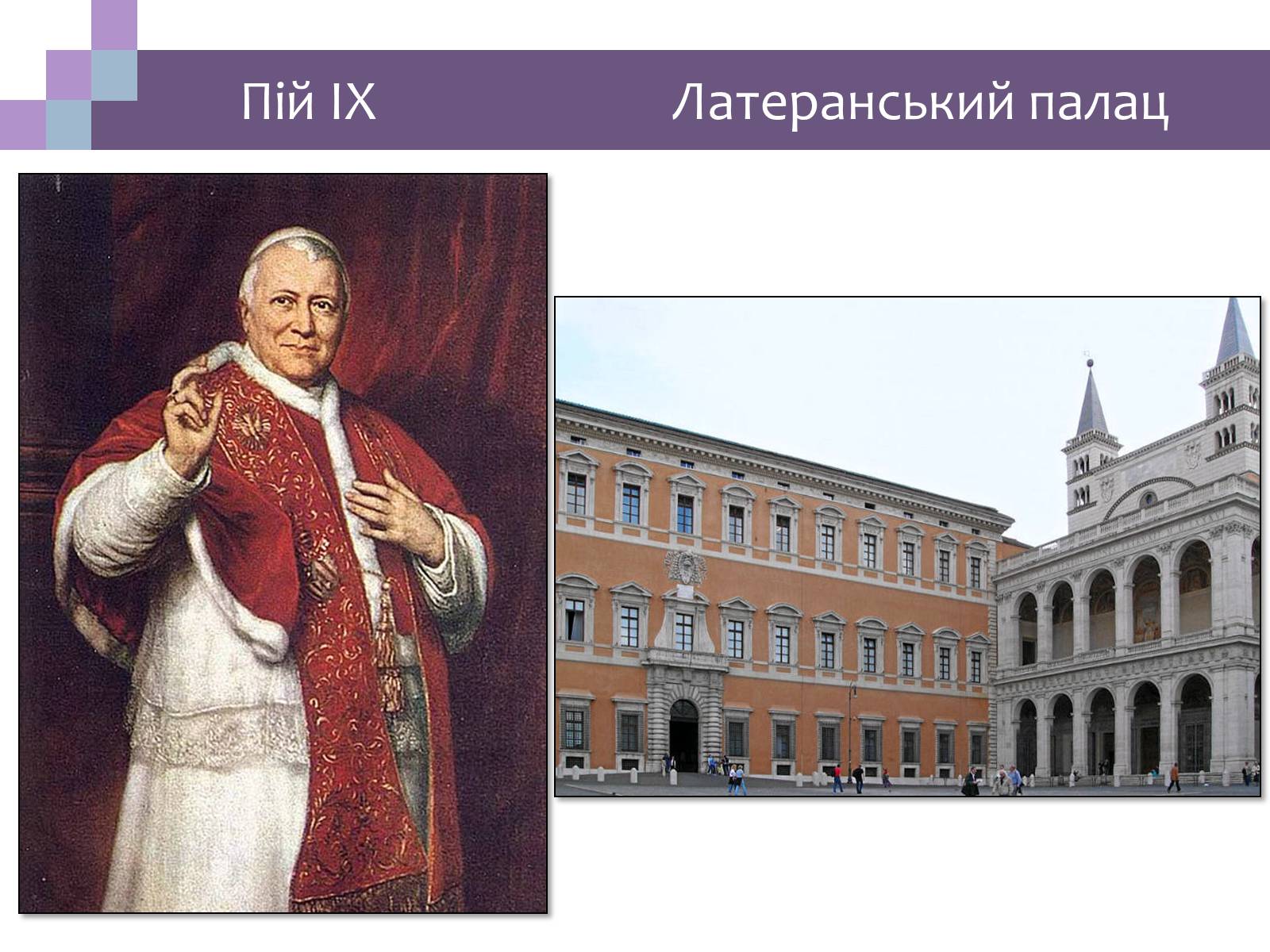 Пій IX Латеранський палац